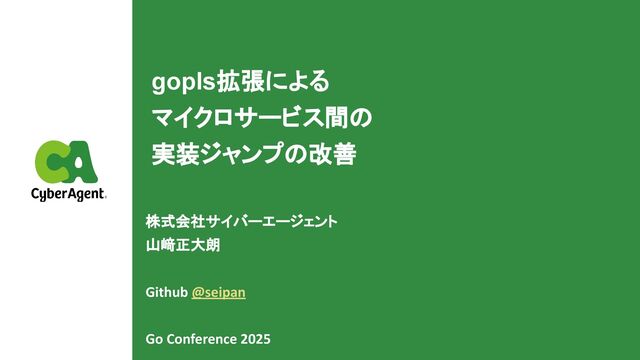 CA
CyberAgent.

gopls拡張による
マイクロサービス間の
実装ジャンプの改善

株式会社サイバーエージェント
山﨑正大朗

Github @seipan

Go Conference 2025